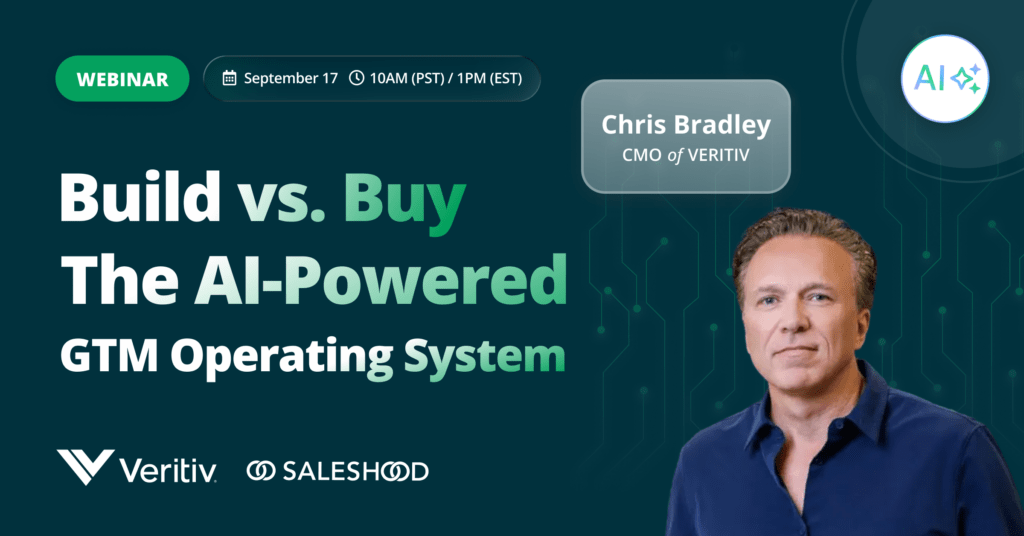 WEBINAR

September 17 10AM (PST) / 1PM (EST)

AI

Chris Bradley
CMO of VERITIV

Build vs. Buy
The AI-Powered
GTM Operating System

Veritiv

SALESHOOD